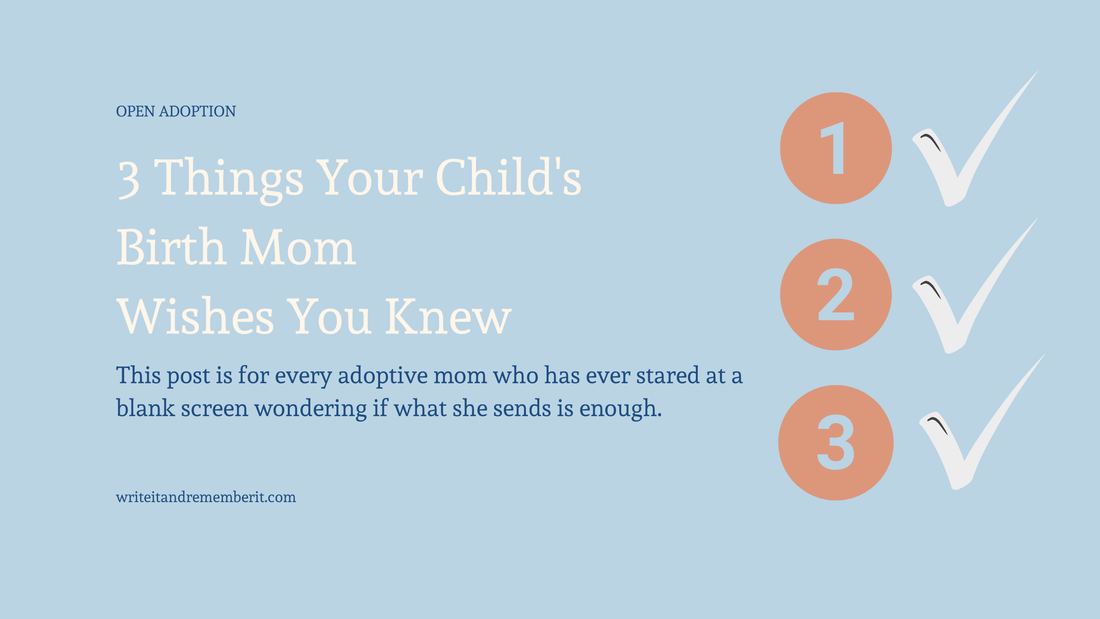 OPEN ADOPTION

3 Things Your Child's Birth Mom Wishes You Knew

This post is for every adoptive mom who has ever stared at a blank screen wondering if what she sends is enough.

writeitandrememberit.com

1

2

3